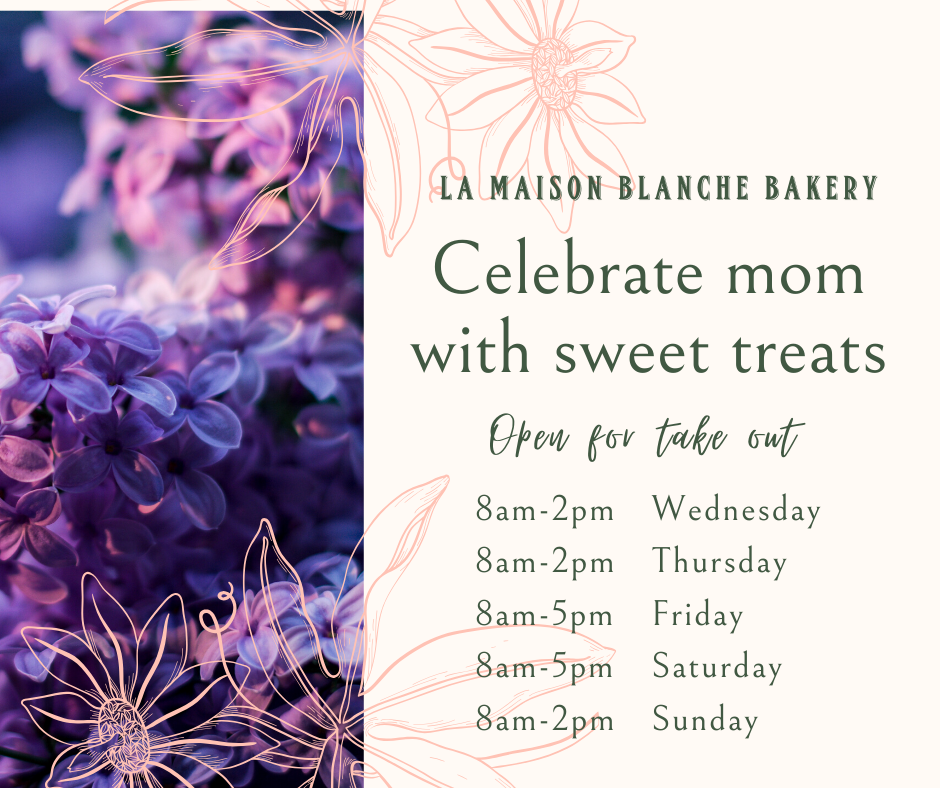 LA MAISON BLANCHE BAKERY

Celebrate mom with sweet treats

Open for take out

8am-2pm Wednesday
8am-2pm Thursday
8am-5pm Friday
8am-5pm Saturday
8am-2pm Sunday